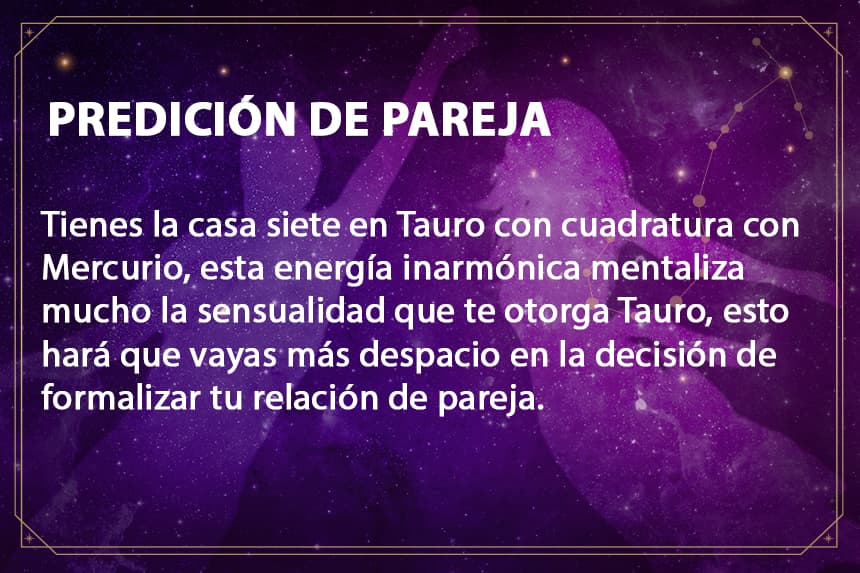 PREDICIÓN DE PAREJA

Tienes la casa siete en Tauro con cuadratura con Mercurio, esta energía inarmónica mentaliza mucho la sensualidad que te otorga Tauro, esto hará que vayas más despacio en la decisión de formalizar tu relación de pareja.